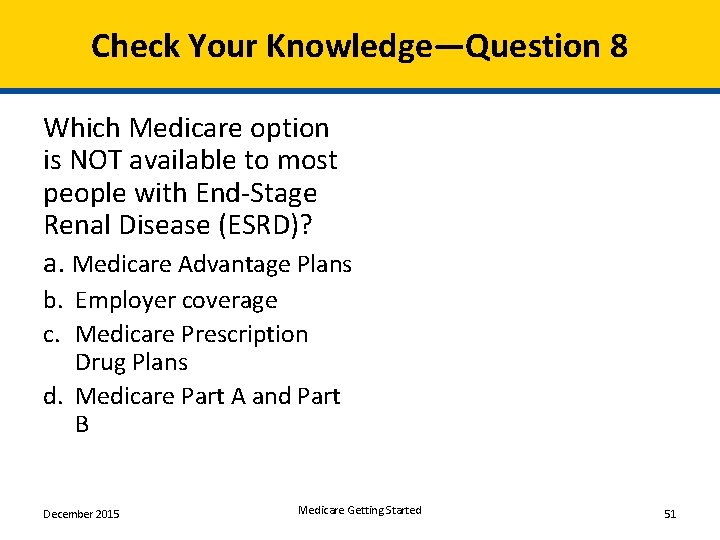 Check Your Knowledge—Question 8

Which Medicare option is NOT available to most people with End-Stage Renal Disease (ESRD)?

a. Medicare Advantage Plans
b. Employer coverage
c. Medicare Prescription Drug Plans
d. Medicare Part A and Part B

December 2015

Medicare Getting Started

51